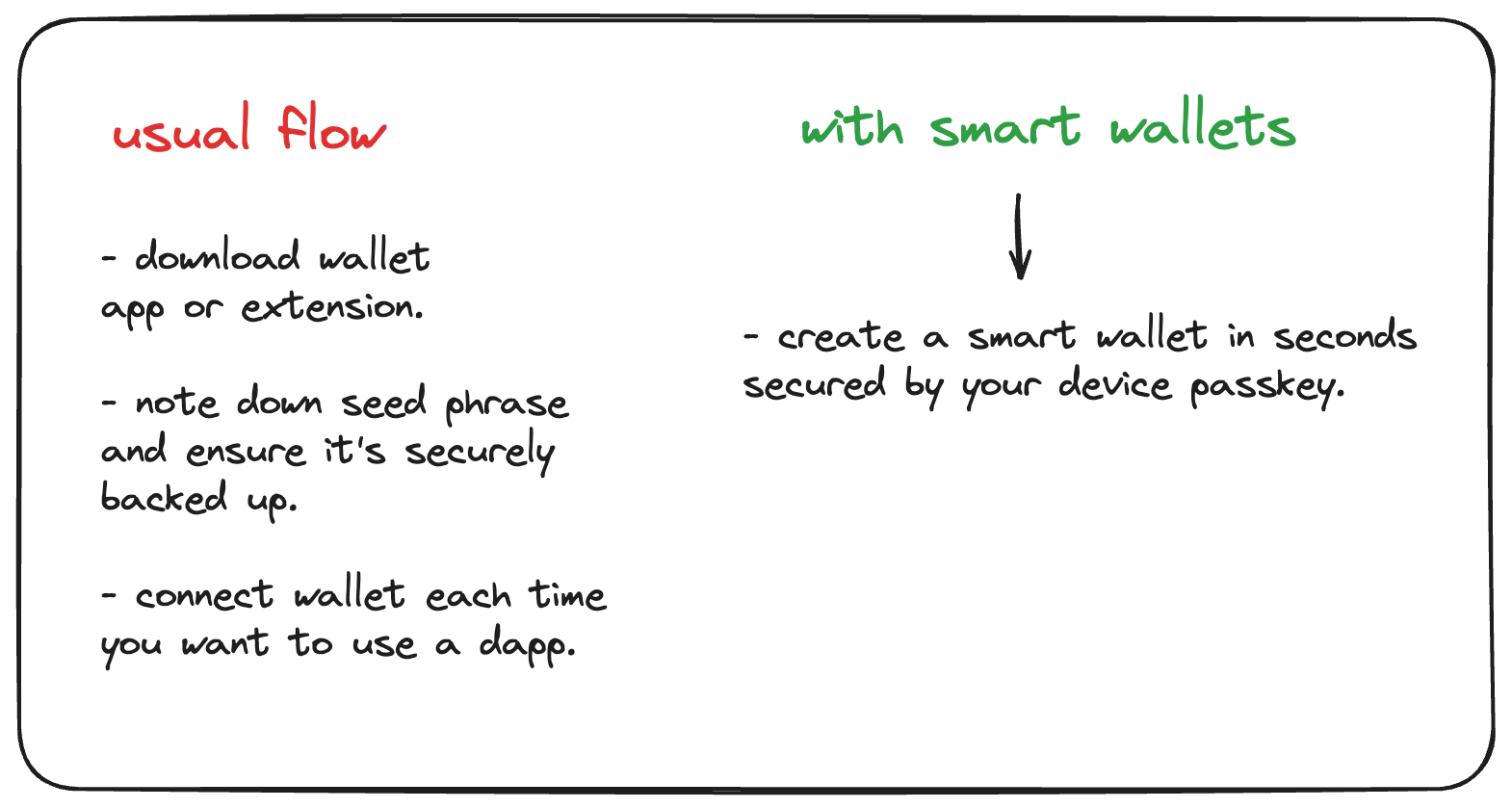 usual flow

- download wallet app or extension.

- note down seed phrase and ensure it's securely backed up.

- connect wallet each time you want to use a dapp.

with smart wallets

- create a smart wallet in seconds secured by your device passkey.